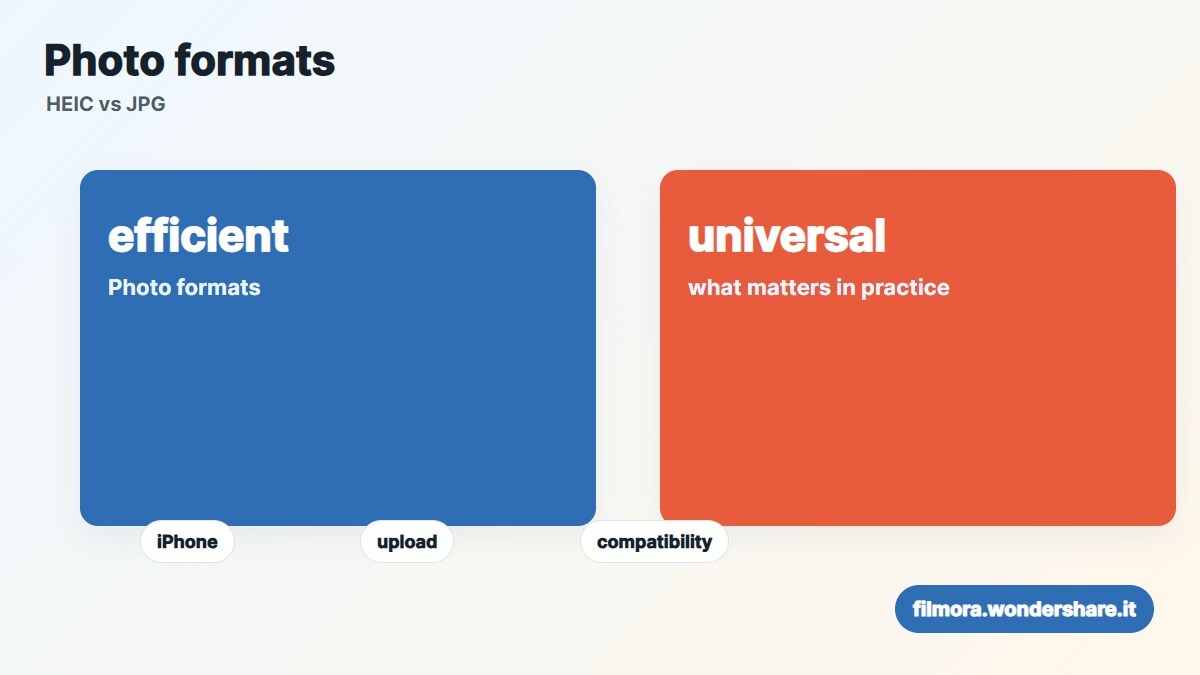 Photo formats

HEIC vs JPG

efficient

Photo formats

universal

what matters in practice

iPhone

upload

compatibility

filmora.wondershare.it